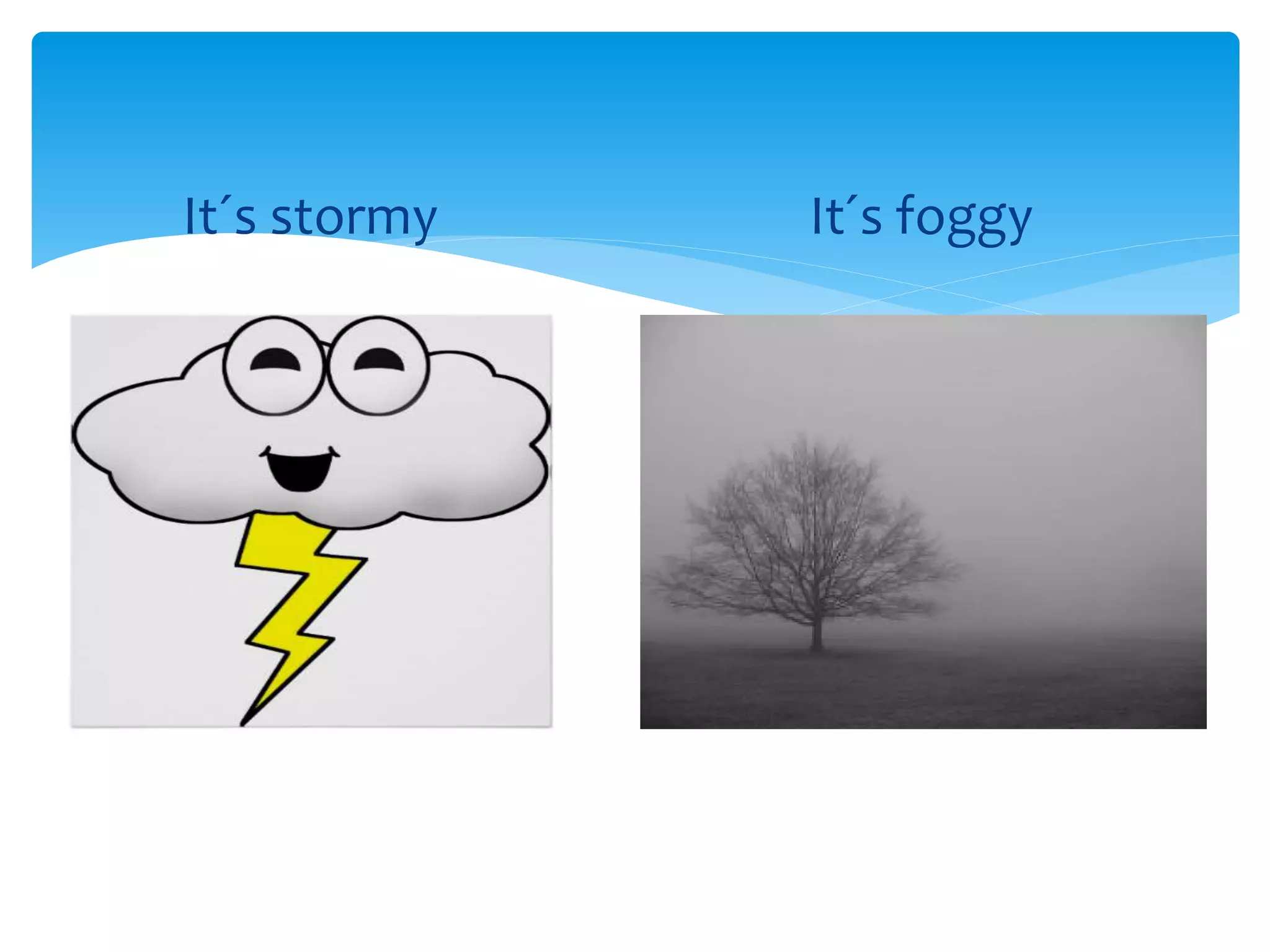 It´s stormy

It´s foggy